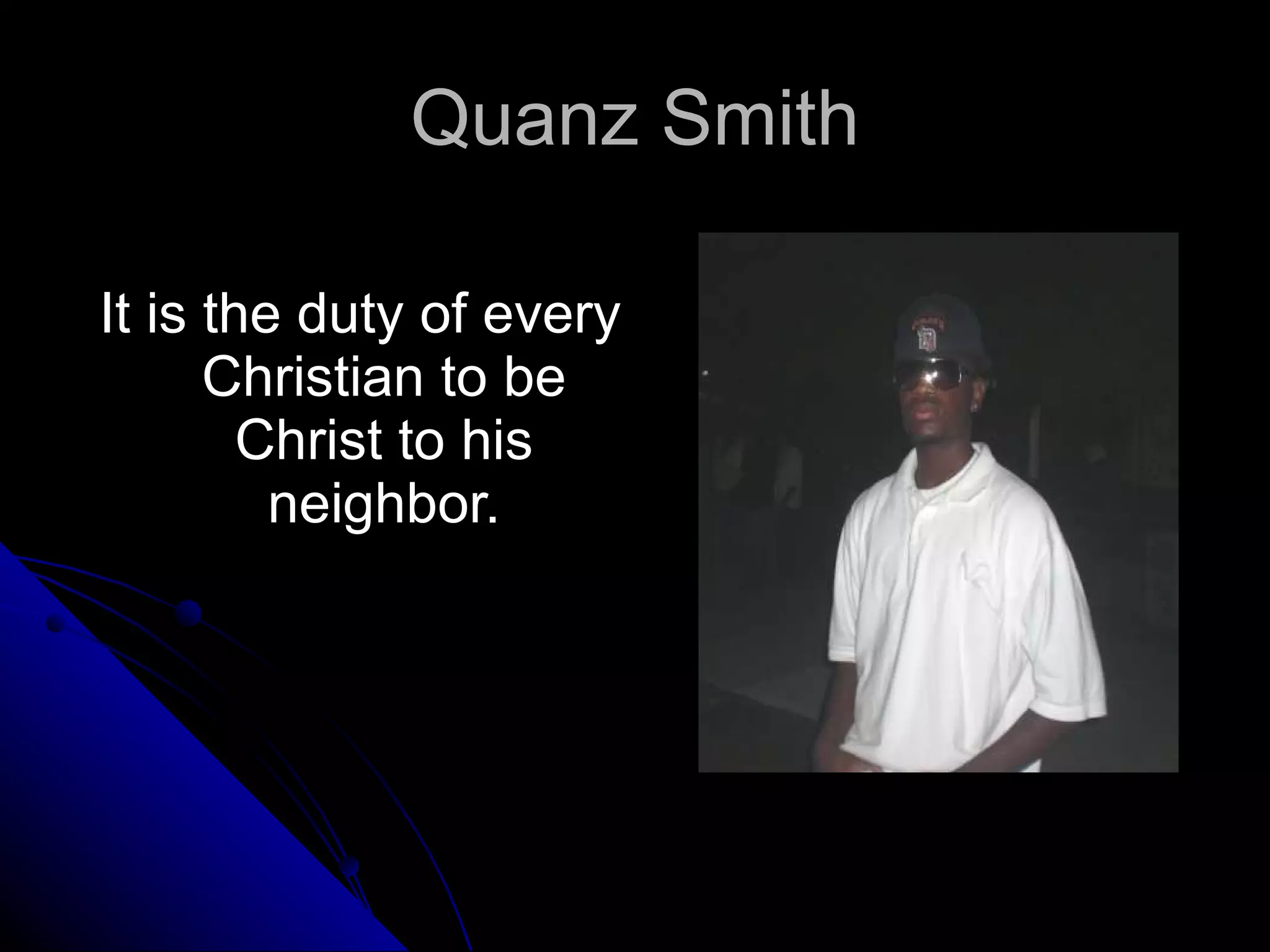 Quanz Smith

It is the duty of every Christian to be Christ to his neighbor.